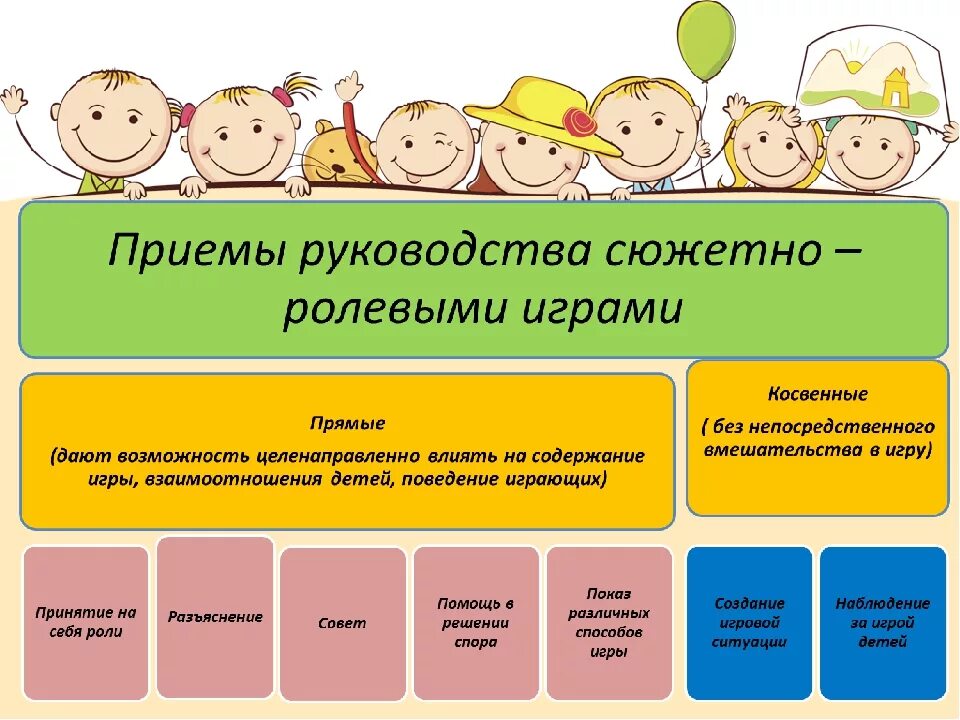 Приемы руководства сюжетно – ролевыми играми

Прямые

(дают возможность целенаправленно влиять на содержание игры, взаимоотношения детей, поведение играющих)

Косвенные

( без непосредственного вмешательства в игру)

Принятие на себя роли

Разъяснение

Совет

Помощь в решении спора

Показ различных способов игры

Создание игровой ситуации

Наблюдение за игрой детей